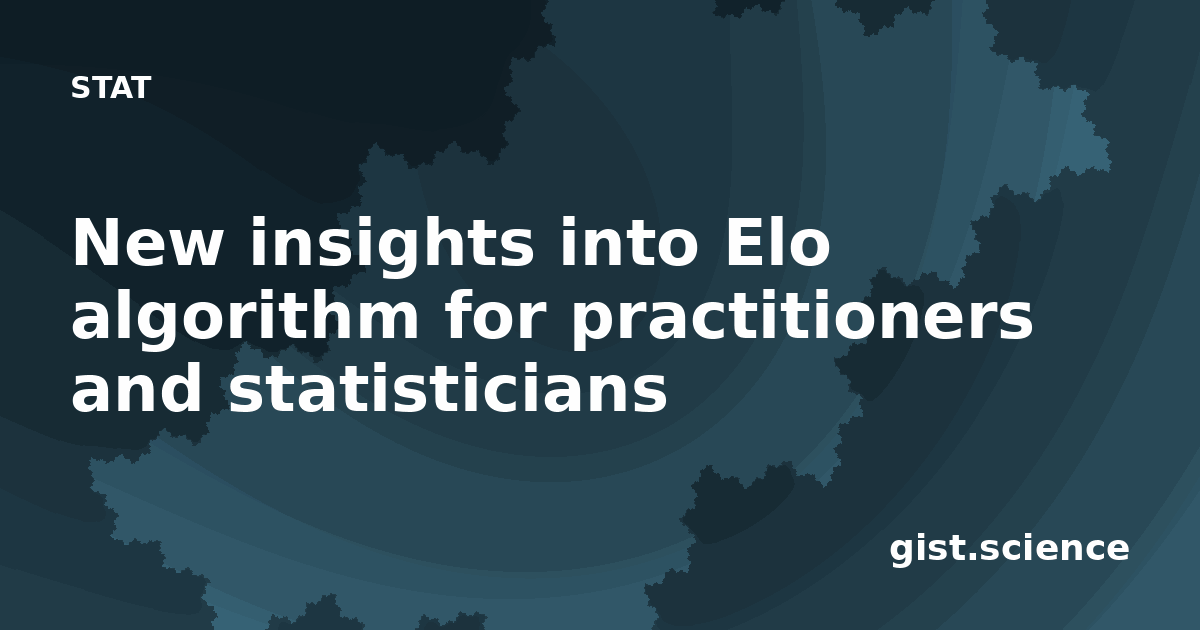 STAT

New insights into Elo algorithm for practitioners and statisticians

gist.science